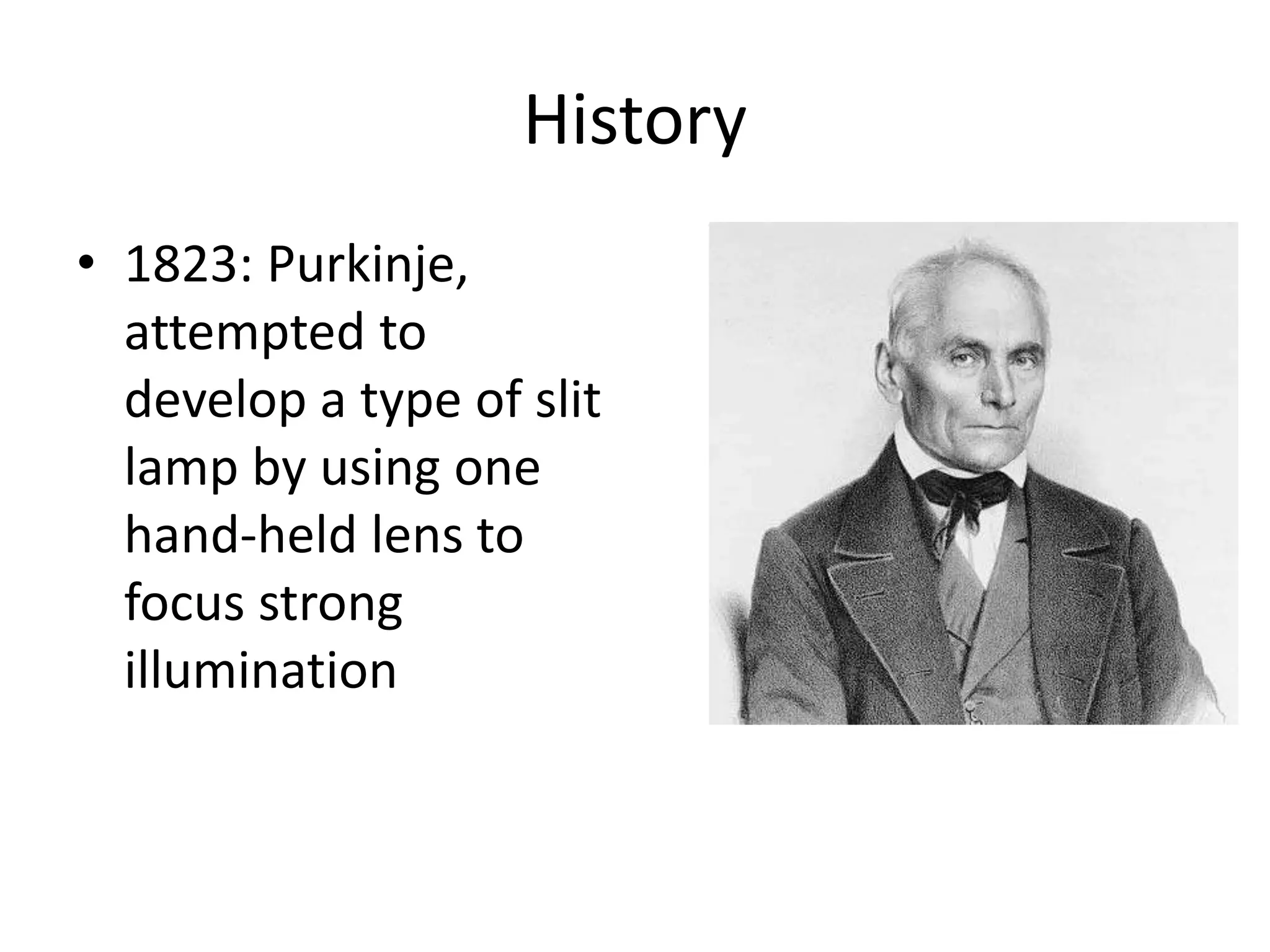 History

• 1823: Purkinje, attempted to develop a type of slit lamp by using one hand-held lens to focus strong illumination